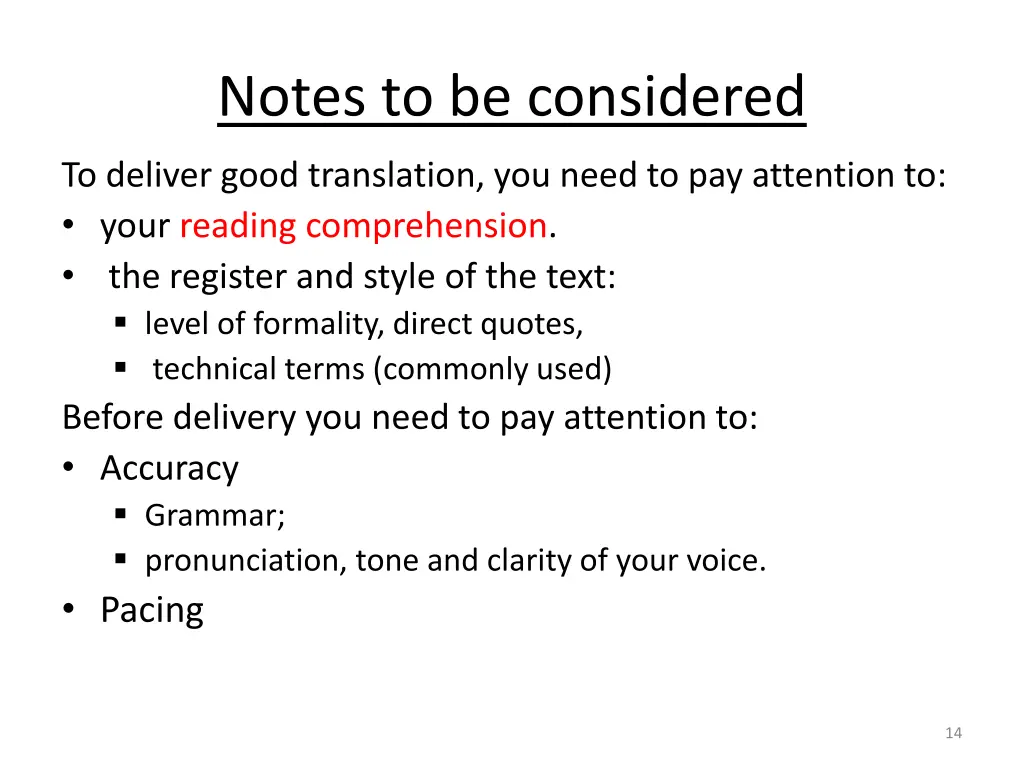 Notes to be considered

To deliver good translation, you need to pay attention to:
• your reading comprehension.
• the register and style of the text:
  ▪ level of formality, direct quotes,
  ▪ technical terms (commonly used)

Before delivery you need to pay attention to:
• Accuracy
  ▪ Grammar;
  ▪ pronunciation, tone and clarity of your voice.
• Pacing

14